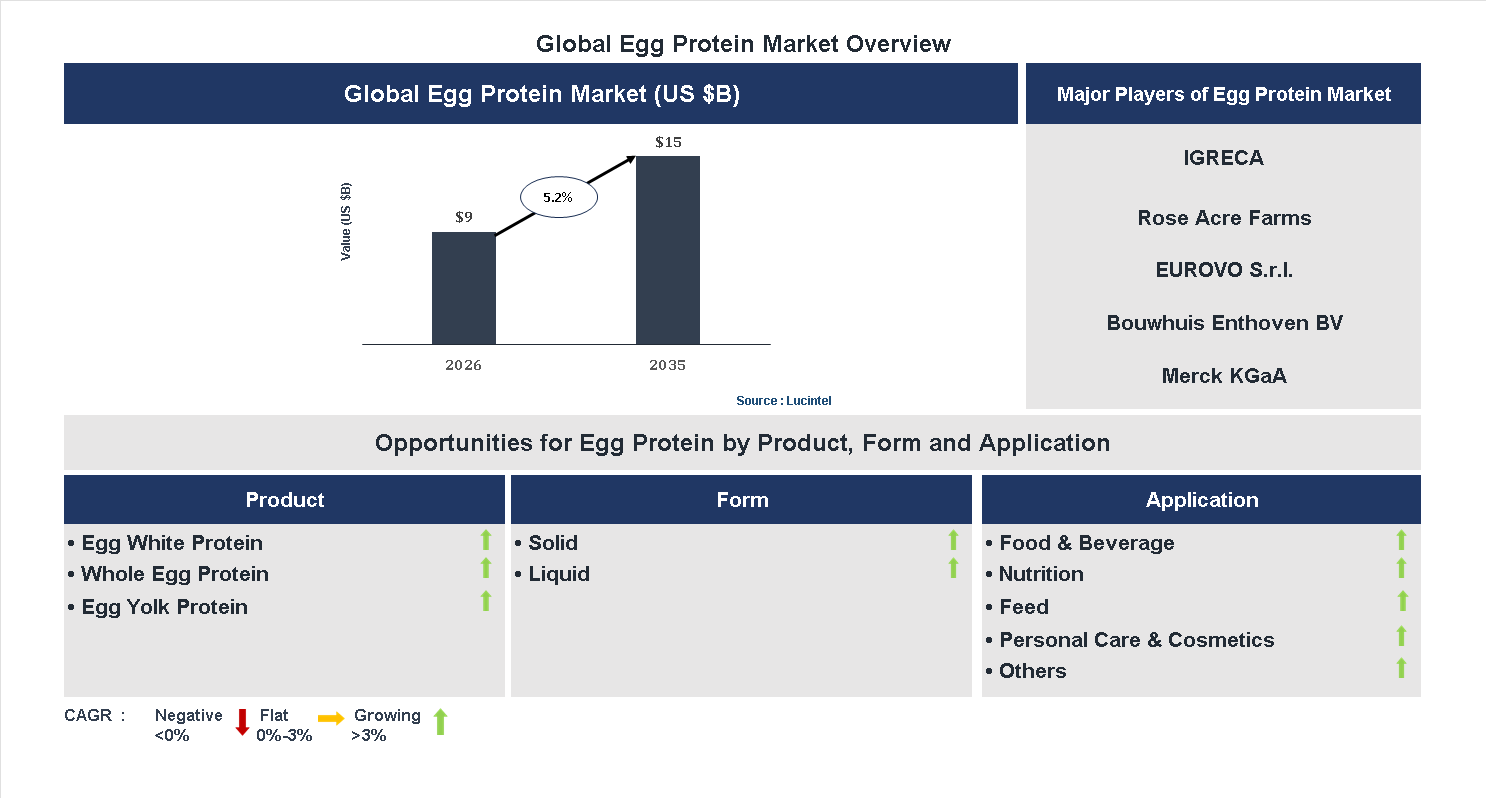 Global Egg Protein Market Overview

Global Egg Protein Market (US $B)

Value (US $B)

$9

5.2%

$15

2026

2035

Source : Lucintel

Major Players of Egg Protein Market

IGRECA

Rose Acre Farms

EUROVO S.r.l.

Bouwhuis Enthoven BV

Merck KGaA

Opportunities for Egg Protein by Product, Form and Application

Product

• Egg White Protein
• Whole Egg Protein
• Egg Yolk Protein

Form

• Solid
• Liquid

Application

• Food & Beverage
• Nutrition
• Feed
• Personal Care & Cosmetics
• Others

CAGR : Negative <0% Flat 0%-3% Growing >3%